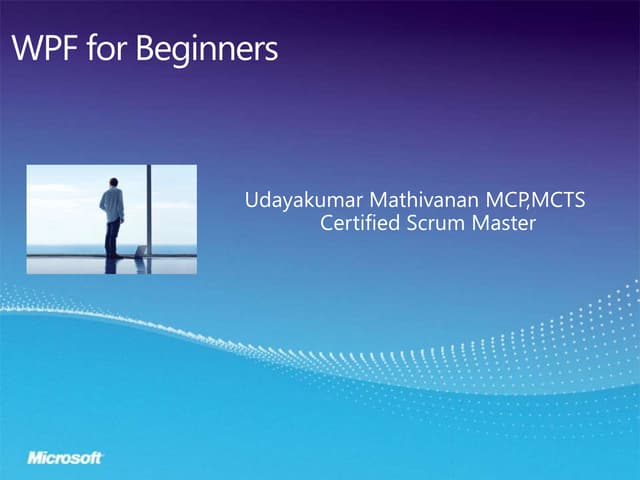 WPF for Beginners

Udayakumar Mathivanan MCP,MCTS
Certified Scrum Master

Microsoft